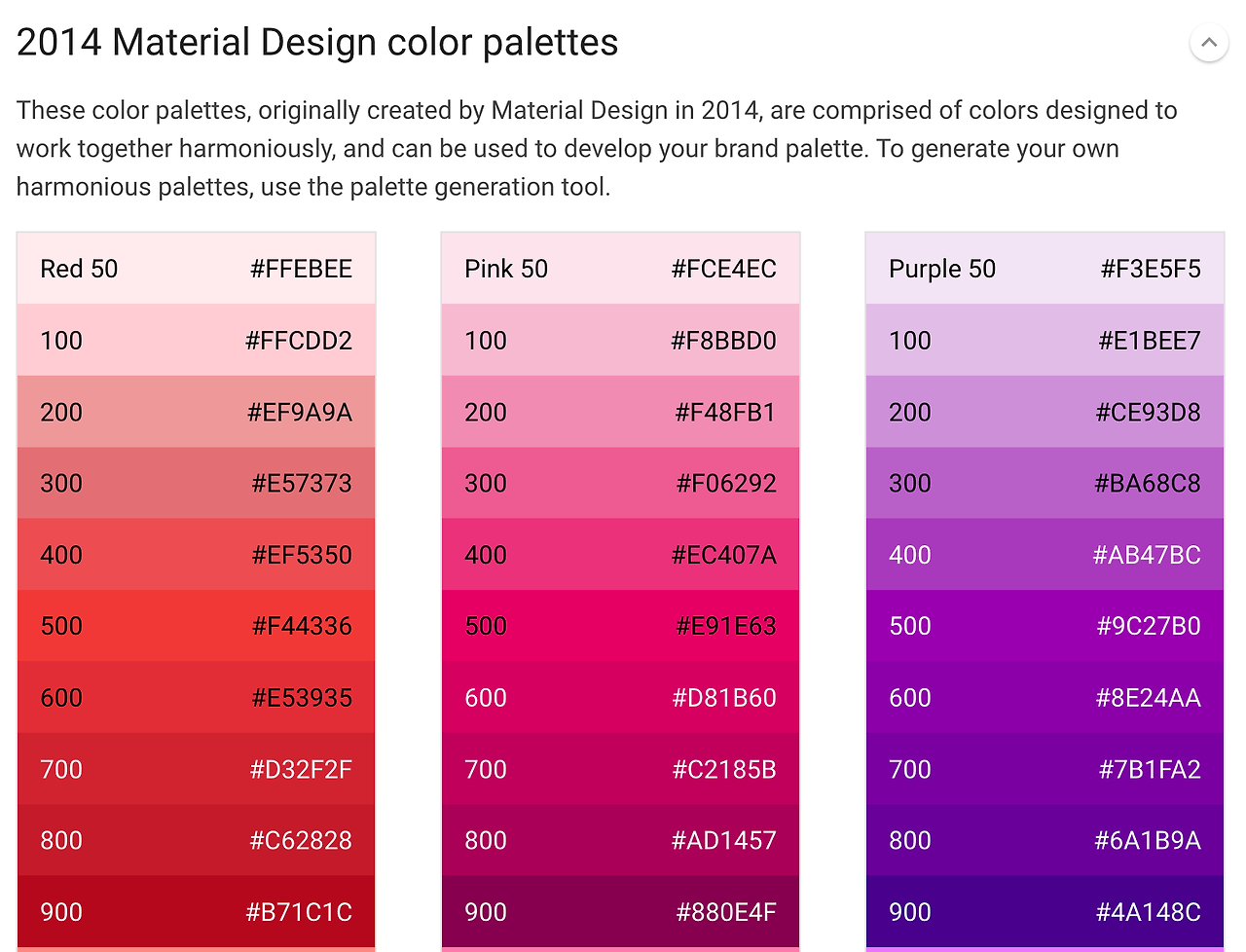 2014 Material Design color palettes

These color palettes, originally created by Material Design in 2014, are comprised of colors designed to work together harmoniously, and can be used to develop your brand palette. To generate your own harmonious palettes, use the palette generation tool.

| Red 50 | #FFEBEE |
|---|---|
| 100 | #FFCDD2 |
| 200 | #EF9A9A |
| 300 | #E57373 |
| 400 | #EF5350 |
| 500 | #F44336 |
| 600 | #E53935 |
| 700 | #D32F2F |
| 800 | #C62828 |
| 900 | #B71C1C |

| Pink 50 | #FCE4EC |
|---|---|
| 100 | #F8BBD0 |
| 200 | #F48FB1 |
| 300 | #F06292 |
| 400 | #EC407A |
| 500 | #E91E63 |
| 600 | #D81B60 |
| 700 | #C2185B |
| 800 | #AD1457 |
| 900 | #880E4F |

| Purple 50 | #F3E5F5 |
|---|---|
| 100 | #E1BEE7 |
| 200 | #CE93D8 |
| 300 | #BA68C8 |
| 400 | #AB47BC |
| 500 | #9C27B0 |
| 600 | #8E24AA |
| 700 | #7B1FA2 |
| 800 | #6A1B9A |
| 900 | #4A148C |